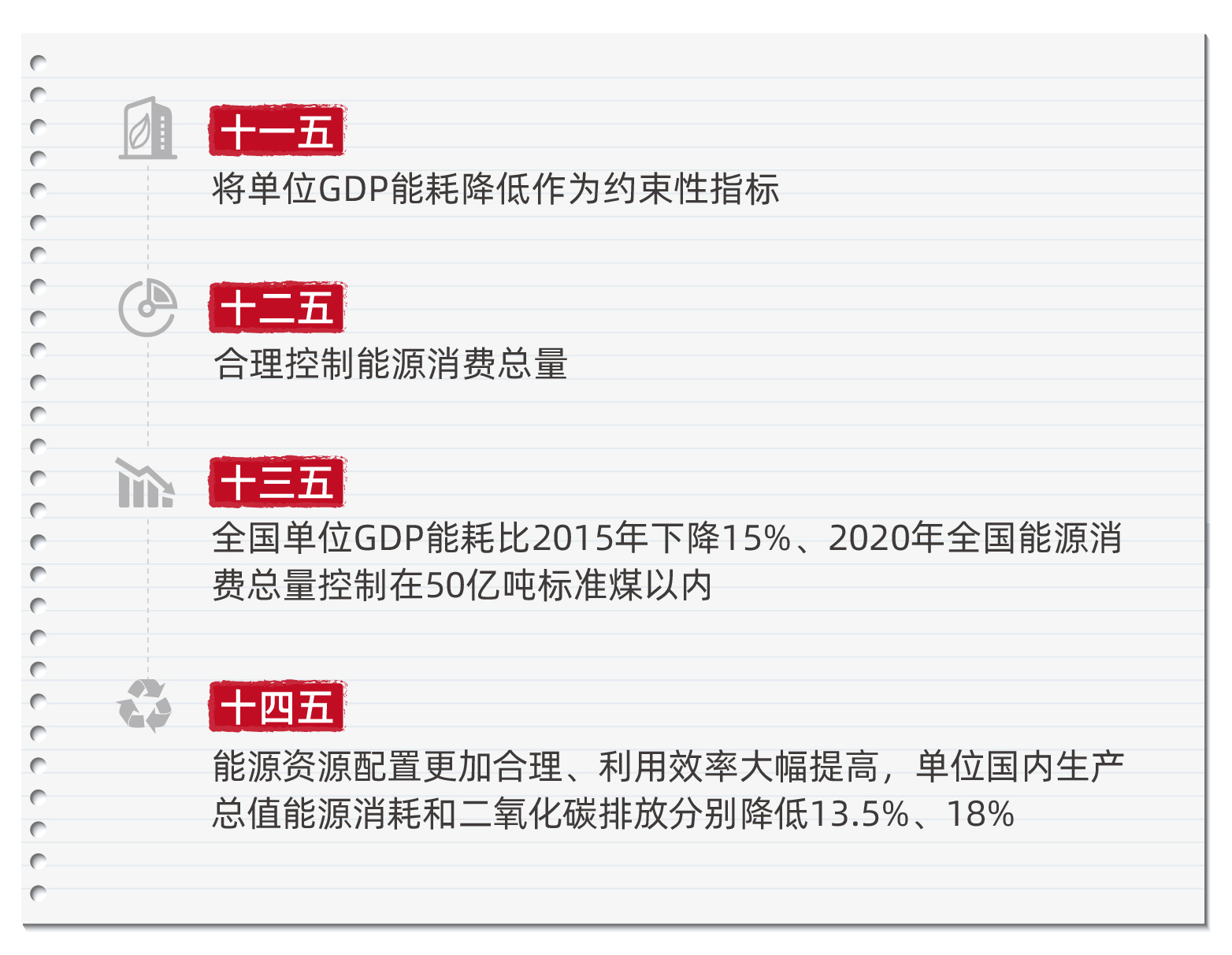 十一五

将单位GDP能耗降低作为约束性指标

十二五

合理控制能源消费总量

十三五

全国单位GDP能耗比2015年下降15%、2020年全国能源消费总量控制在50亿吨标准煤以内

十四五

能源资源配置更加合理、利用效率大幅提高，单位国内生产总值能源消耗和二氧化碳排放分别降低13.5%、18%